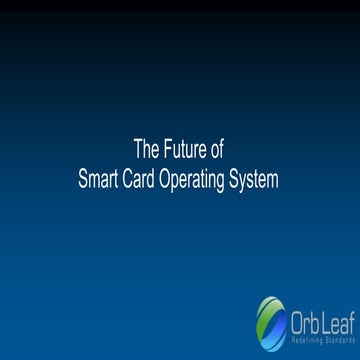 The Future of
Smart Card Operating System

OrbLeaf
Redefining Standards